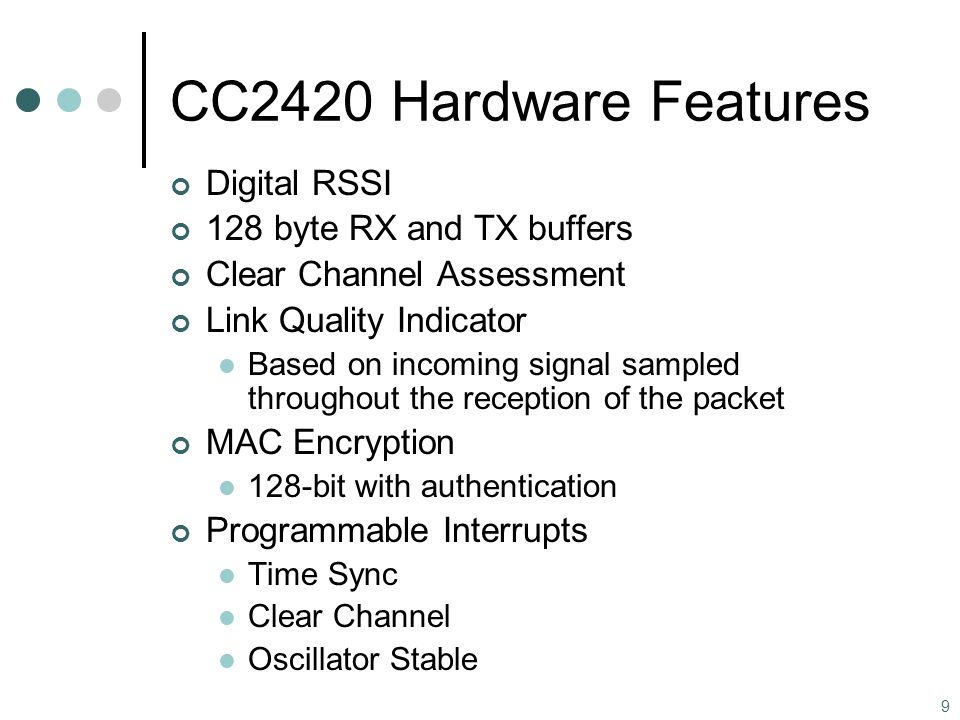 CC2420 Hardware Features

- Digital RSSI
- 128 byte RX and TX buffers
- Clear Channel Assessment
- Link Quality Indicator
  - Based on incoming signal sampled throughout the reception of the packet
- MAC Encryption
  - 128-bit with authentication
- Programmable Interrupts
  - Time Sync
  - Clear Channel
  - Oscillator Stable

9